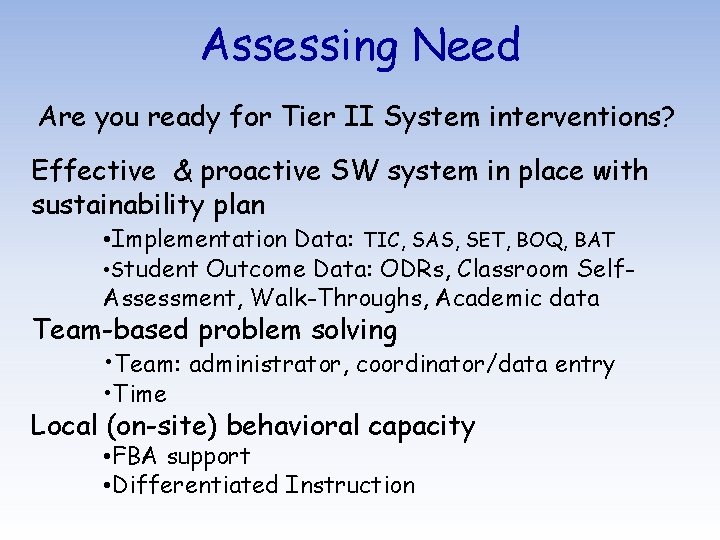 Assessing Need

Are you ready for Tier II System interventions?

Effective & proactive SW system in place with sustainability plan

•Implementation Data: TIC, SAS, SET, BOQ, BAT
•Student Outcome Data: ODRs, Classroom Self-Assessment, Walk-Throughs, Academic data

Team-based problem solving

•Team: administrator, coordinator/data entry
•Time

Local (on-site) behavioral capacity

•FBA support
•Differentiated Instruction